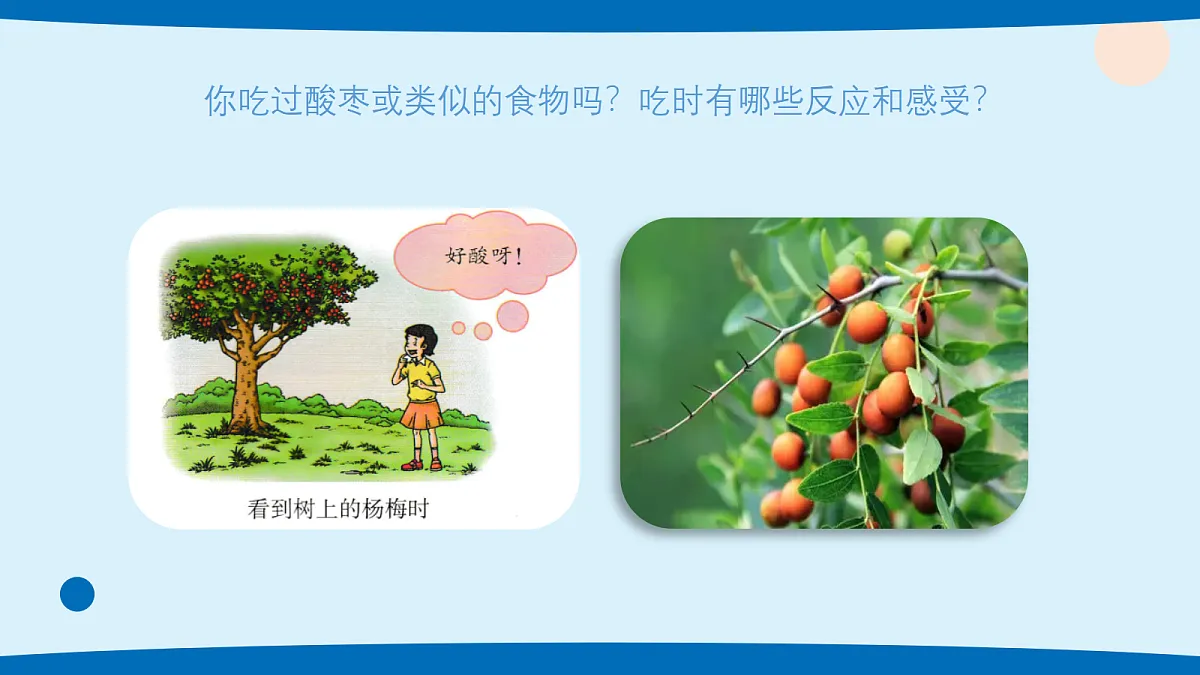 你吃过酸枣或类似的食物吗？吃时有哪些反应和感受？

好酸呀！

看到树上的杨梅时